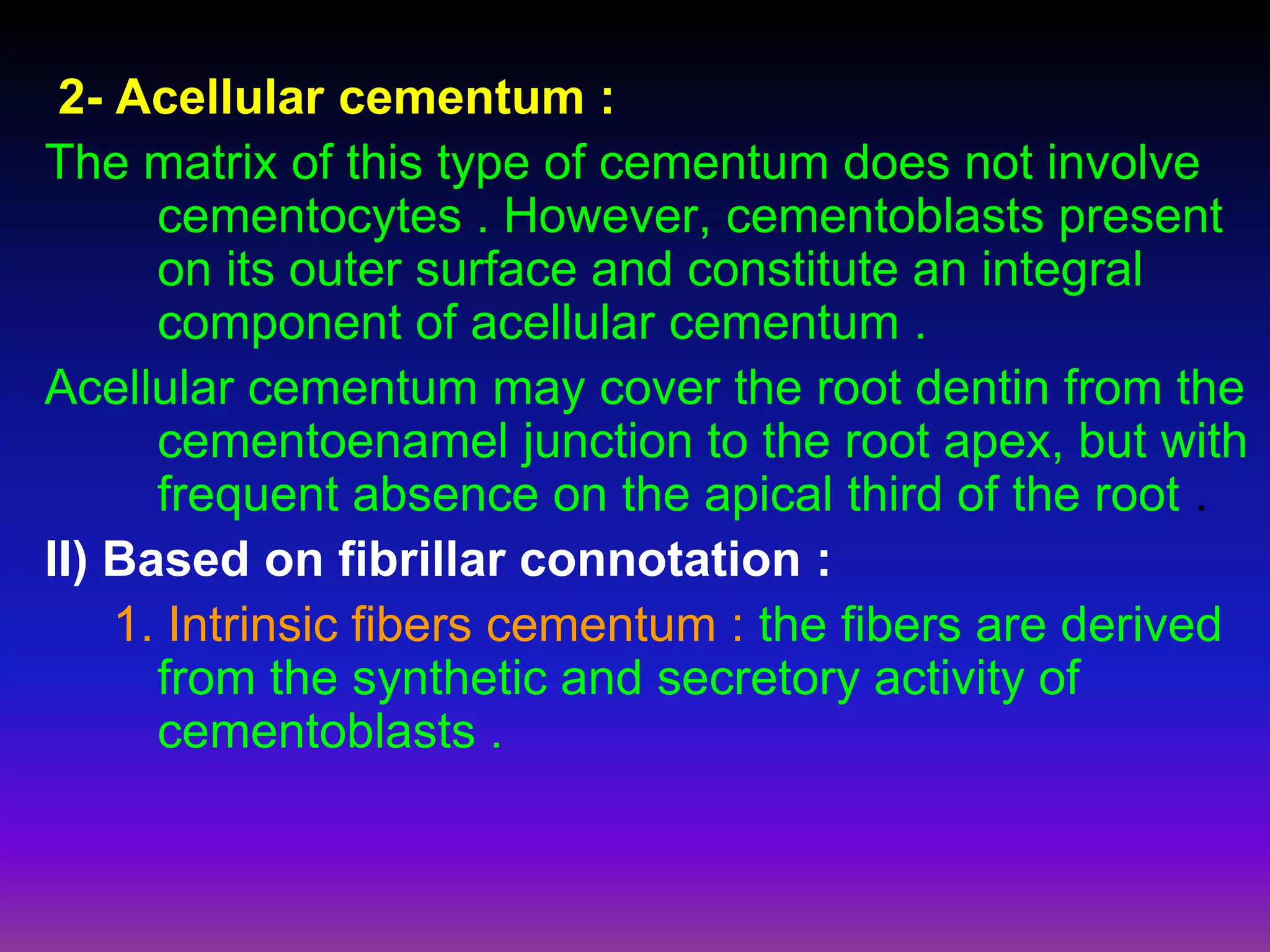 2- Acellular cementum :

The matrix of this type of cementum does not involve cementocytes . However, cementoblasts present on its outer surface and constitute an integral component of acellular cementum .

Acellular cementum may cover the root dentin from the cementoenamel junction to the root apex, but with frequent absence on the apical third of the root .

II) Based on fibrillar connotation :

1. Intrinsic fibers cementum : the fibers are derived from the synthetic and secretory activity of cementoblasts .